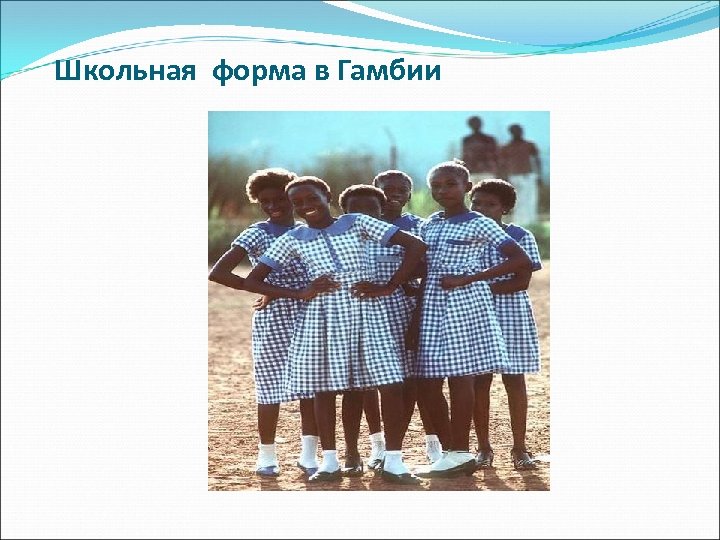 Школьная  форма в Гамбии